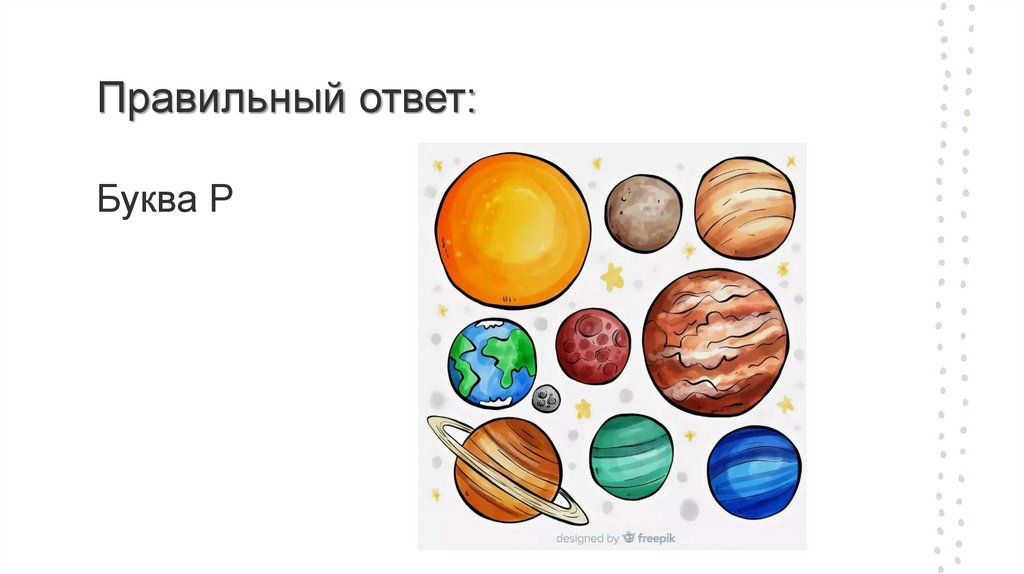 Правильный ответ:

Буква Р

designed by freepik